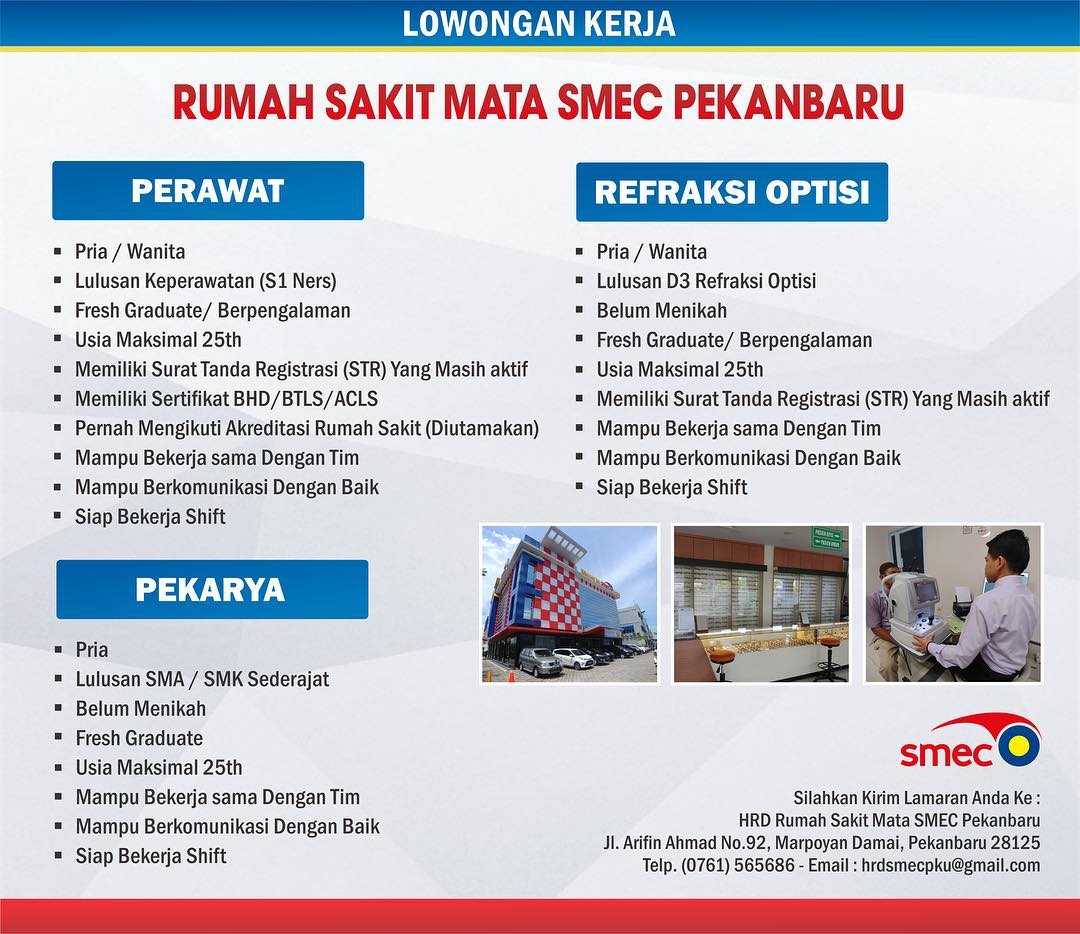 LOWONGAN KERJA

RUMAH SAKIT MATA SMEC PEKANBARU

PERAWAT

• Pria / Wanita
• Lulusan Keperawatan (S1 Ners)
• Fresh Graduate/ Berpengalaman
• Usia Maksimal 25th
• Memiliki Surat Tanda Registrasi (STR) Yang Masih aktif
• Memiliki Sertifikat BHD/BTLS/ACLS
• Pernah Mengikuti Akreditasi Rumah Sakit (Diutamakan)
• Mampu Bekerja sama Dengan Tim
• Mampu Berkomunikasi Dengan Baik
• Siap Bekerja Shift

PEKARYA

• Pria
• Lulusan SMA / SMK Sederajat
• Belum Menikah
• Fresh Graduate
• Usia Maksimal 25th
• Mampu Bekerja sama Dengan Tim
• Mampu Berkomunikasi Dengan Baik
• Siap Bekerja Shift

REFRAKSI OPTISI

• Pria / Wanita
• Lulusan D3 Refraksi Optisi
• Belum Menikah
• Fresh Graduate/ Berpengalaman
• Usia Maksimal 25th
• Memiliki Surat Tanda Registrasi (STR) Yang Masih aktif
• Mampu Bekerja sama Dengan Tim
• Mampu Berkomunikasi Dengan Baik
• Siap Bekerja Shift

smec

Silahkan Kirim Lamaran Anda Ke :
HRD Rumah Sakit Mata SMEC Pekanbaru
Jl. Arifin Ahmad No.92, Marpoyan Damai, Pekanbaru 28125
Telp. (0761) 565686 - Email : hrdsmecpku@gmail.com